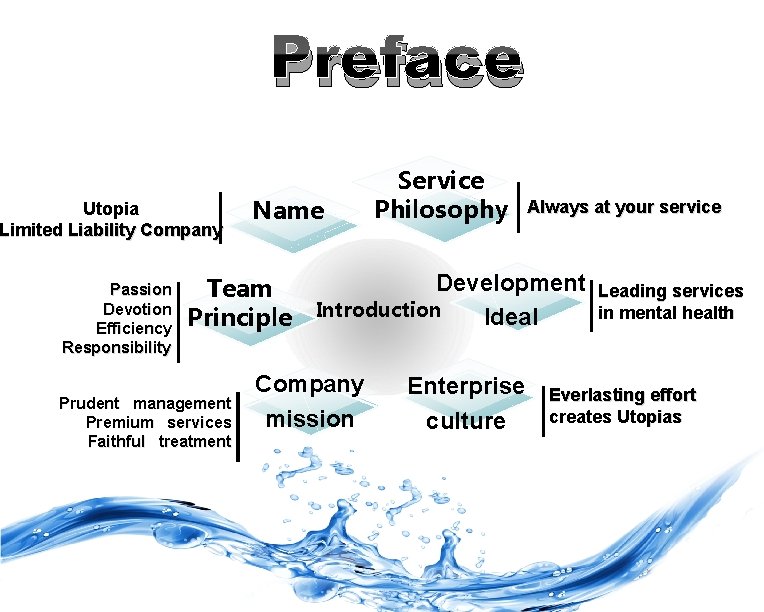 Preface

Utopia
Limited Liability Company

Name

Service
Philosophy

Always at your service

Passion
Devotion
Efficiency
Responsibility

Team
Principle

Introduction

Development
Ideal

Leading services
in mental health

Prudent management
Premium services
Faithful treatment

Company
mission

Enterprise
culture

Everlasting effort
creates Utopias